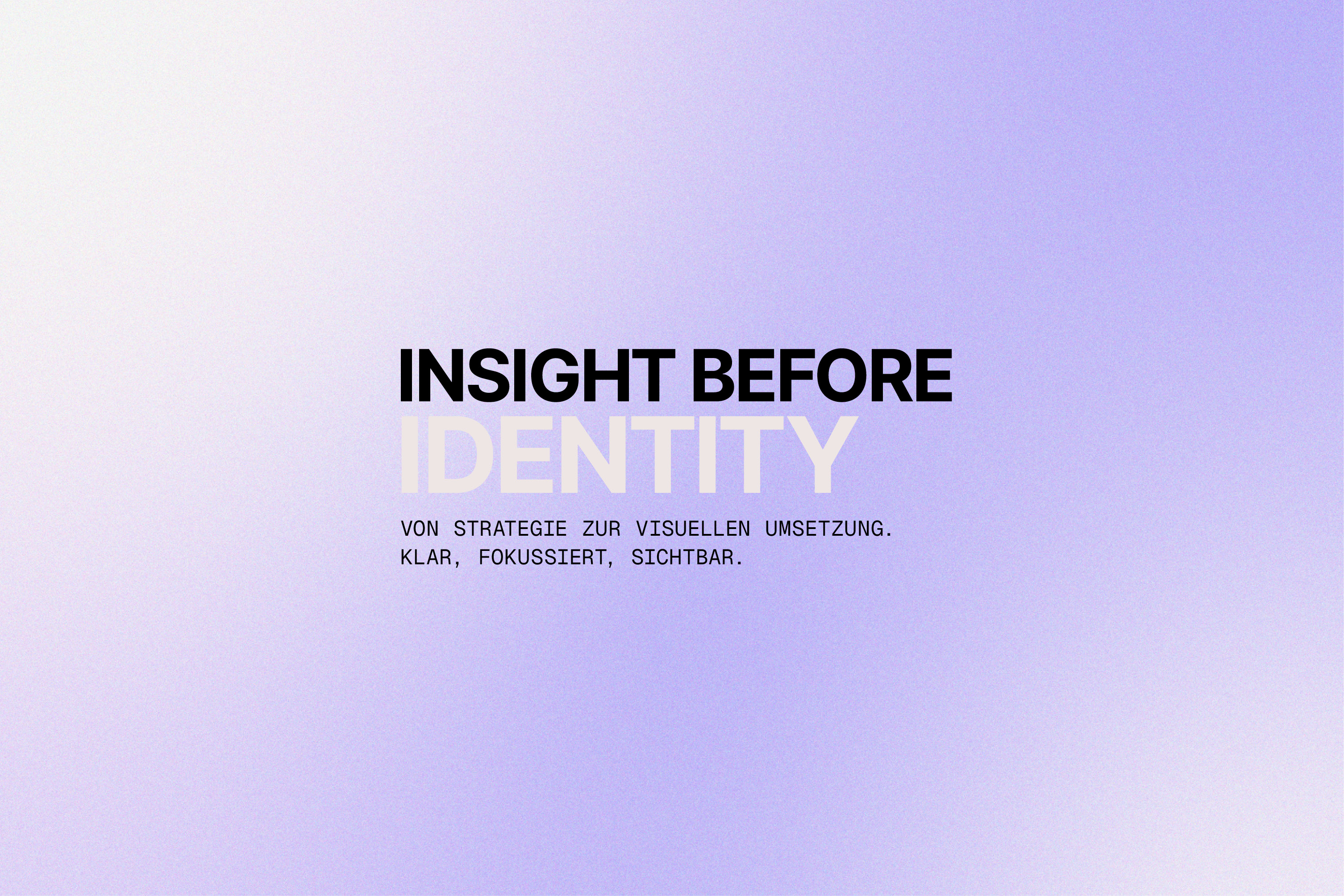 INSIGHT BEFORE
IDENTITY

VON STRATEGIE ZUR VISUELLEN UMSETZUNG.
KLAR, FOKUSSIERT, SICHTBAR.